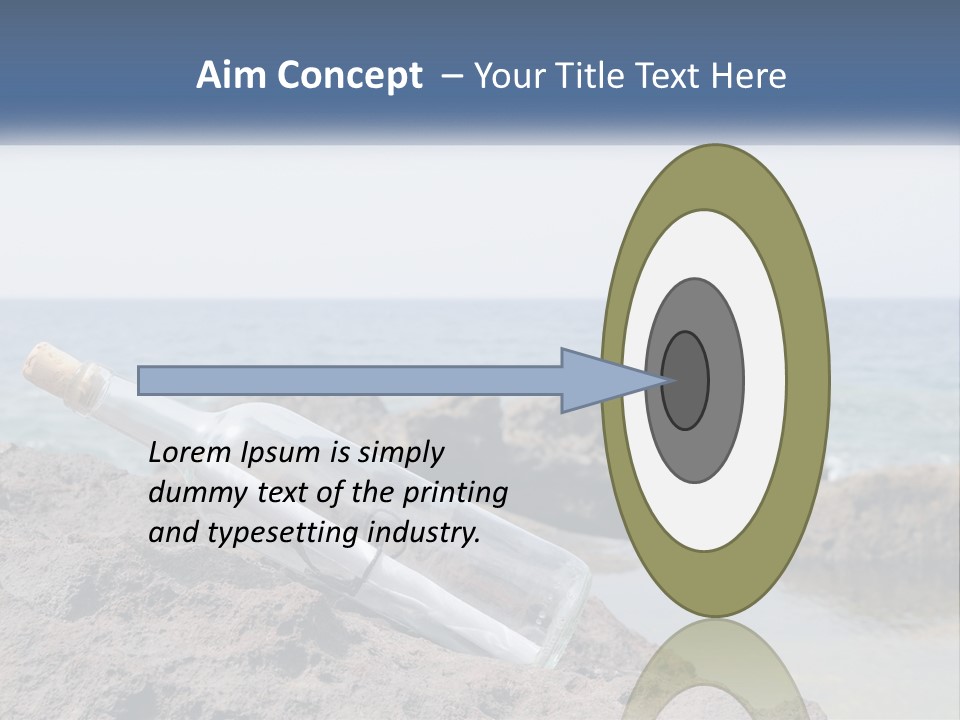 Aim Concept – Your Title Text Here

Lorem Ipsum is simply dummy text of the printing and typesetting industry.